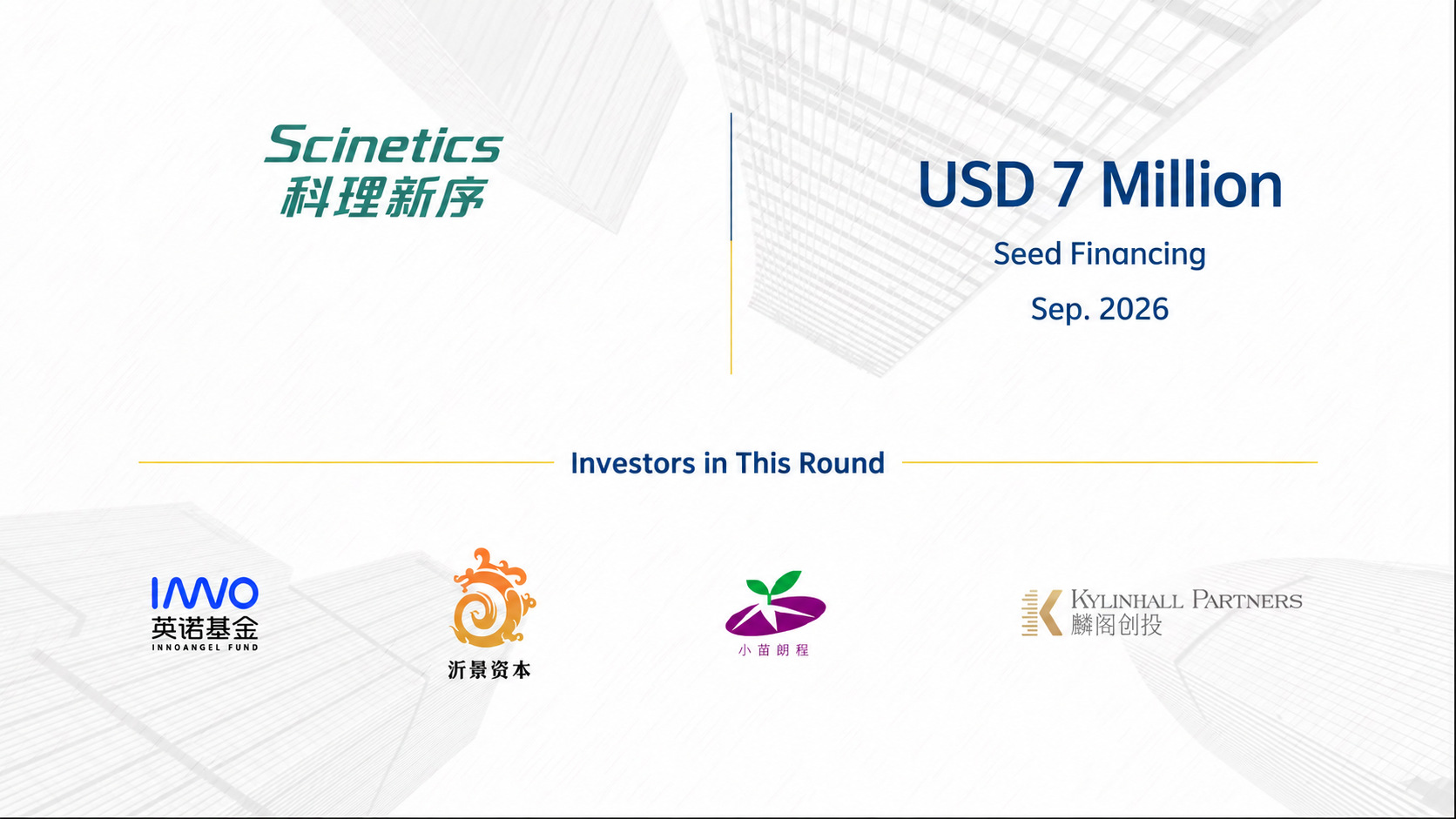 Scinetics
科理新序

USD 7 Million

Seed Financing

Sep. 2026

Investors in This Round

INNO
英诺基金
INNOANGEL FUND

沂景资本

小苗朗程

KYLINHALL PARTNERS
麟阁创投